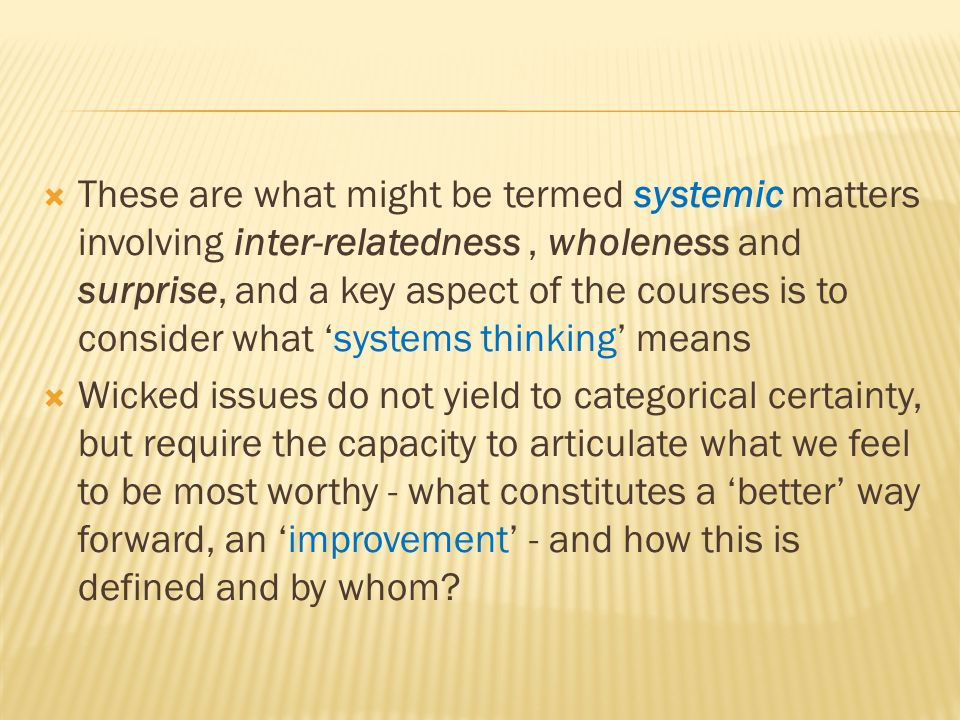 These are what might be termed systemic matters involving inter-relatedness , wholeness and surprise, and a key aspect of the courses is to consider what ‘systems thinking’ means

Wicked issues do not yield to categorical certainty, but require the capacity to articulate what we feel to be most worthy - what constitutes a ‘better’ way forward, an ‘improvement’ - and how this is defined and by whom?